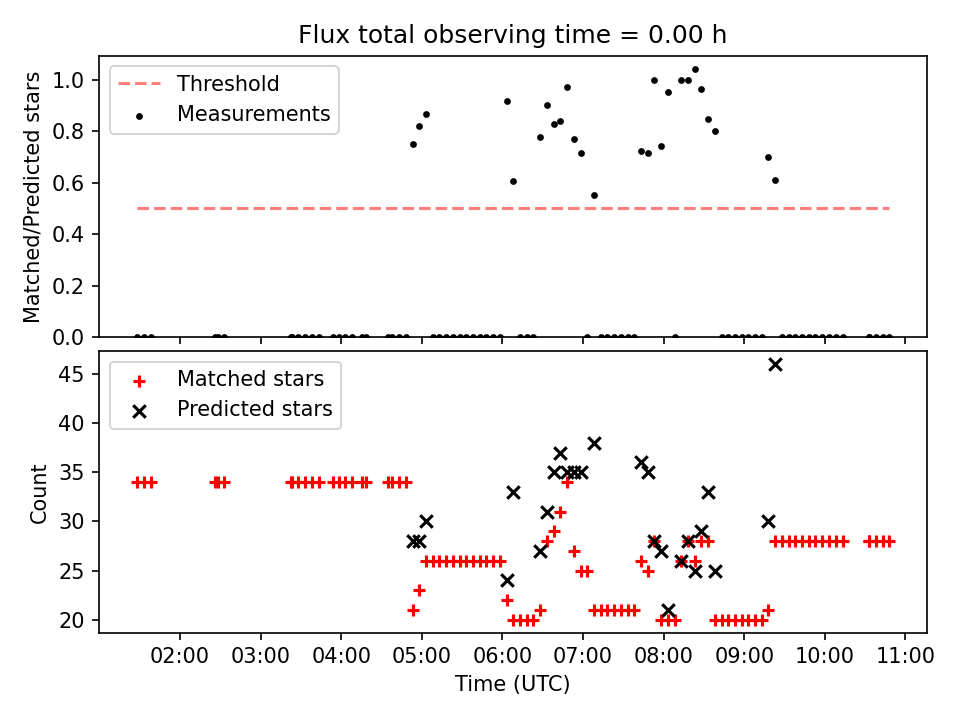 Flux total observing time = 0.00 h

Threshold
Measurements

Matched/Predicted stars

1.0
0.8
0.6
0.4
0.2
0.0

Matched stars
Predicted stars

Count

45
40
35
30
25
20

02:00
03:00
04:00
05:00
06:00
07:00
08:00
09:00
10:00
11:00

Time (UTC)